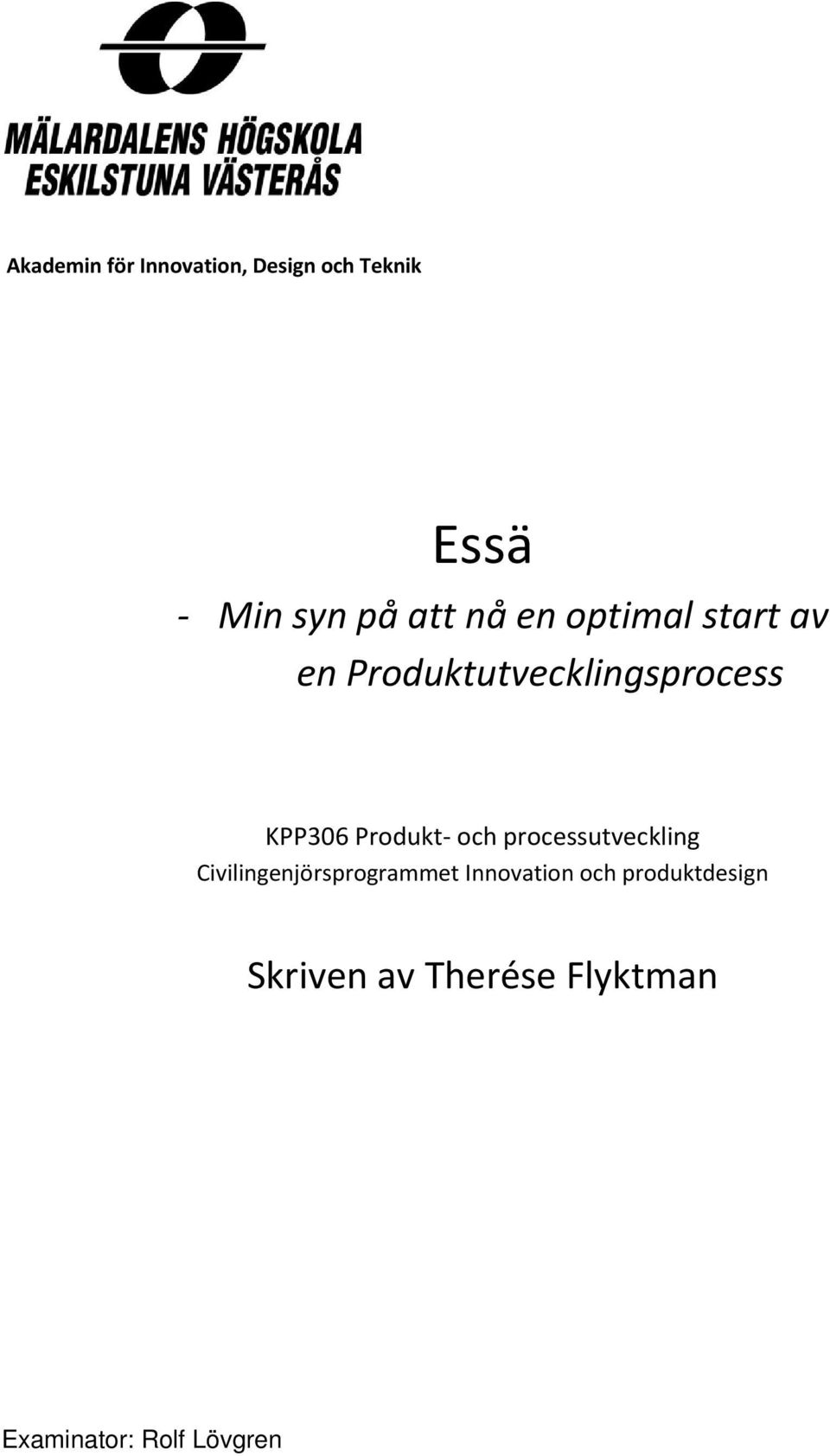 MÄLARDALENS HÖGSKOLA
ESKILSTUNA VÄSTERÅS

Akademin för Innovation, Design och Teknik

Essä

- Min syn på att nå en optimal start av en Produktutvecklingsprocess

KPP306 Produkt- och processutveckling
Civilingenjörsprogrammet Innovation och produktdesign

Skriven av Therése Flyktman

Examinator: Rolf Lövgren